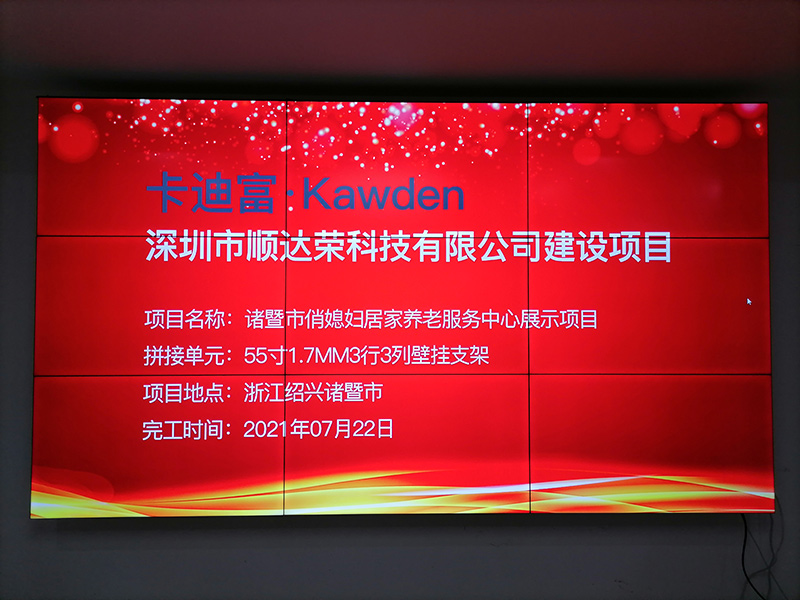 卡迪富·Kawden
深圳市顺达荣科技有限公司建设项目

项目名称：诸暨市俏媳妇居家养老服务中心展示项目
拼接单元：55寸1.7MM3行3列壁挂支架
项目地点：浙江绍兴诸暨市
完工时间：2021年07月22日